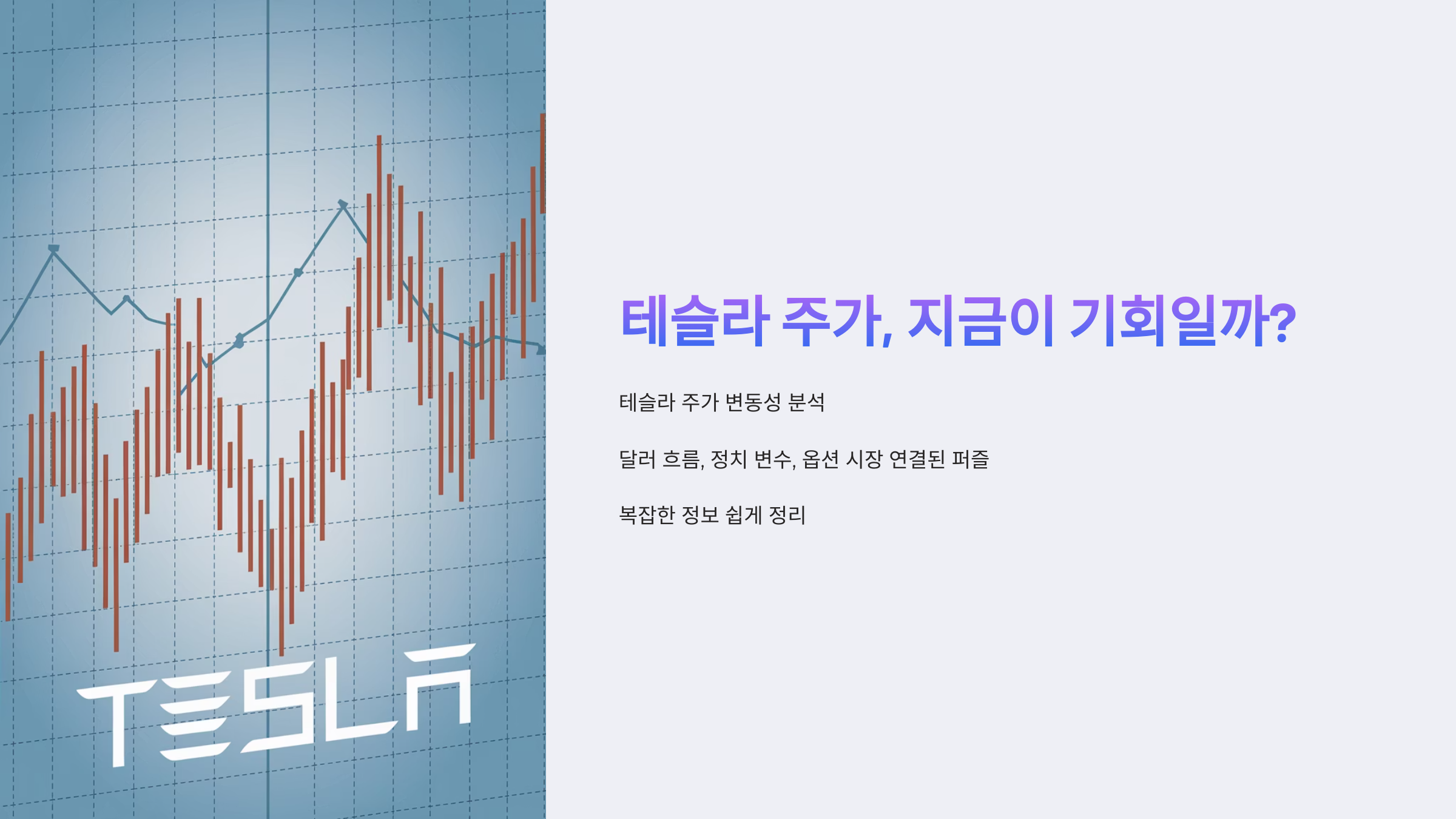 TESLA

테슬라 주가, 지금이 기회일까?

테슬라 주가 변동성 분석

달러 흐름, 정치 변수, 옵션 시장 연결된 퍼즐

복잡한 정보 쉽게 정리